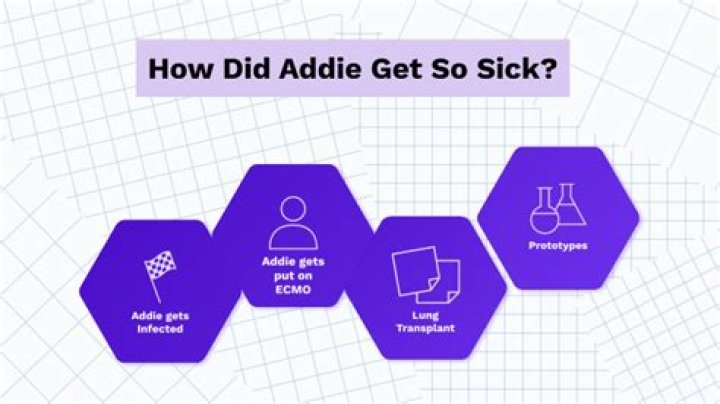 How Did Addie Get So Sick?

Addie gets Infected

Addie gets put on ECMO

Lung Transplant

Prototypes